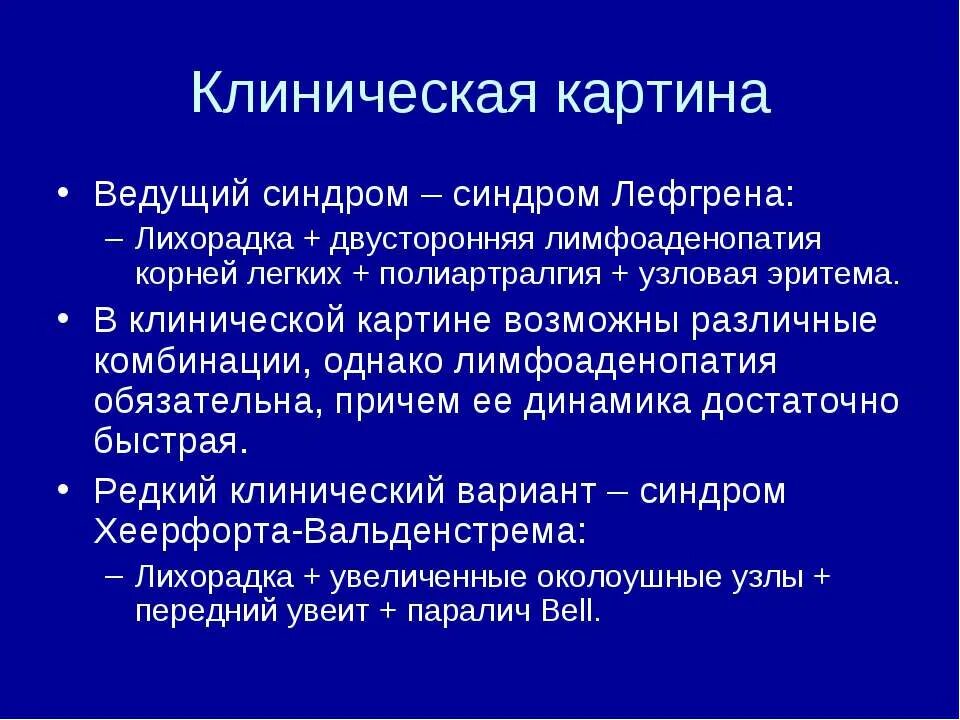 Клиническая картина

• Ведущий синдром – синдром Лефгрена:
  – Лихорадка + двусторонняя лимфоаденопатия корней легких + полиартралгия + узловая эритема.
• В клинической картине возможны различные комбинации, однако лимфоаденопатия обязательна, причем ее динамика достаточно быстрая.
• Редкий клинический вариант – синдром Хеерфорта-Вальденстрема:
  – Лихорадка + увеличенные околоушные узлы + передний увеит + паралич Bell.